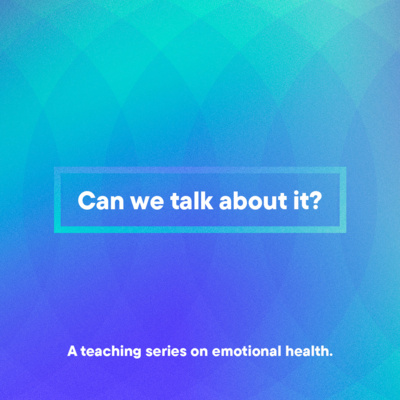 Can we talk about it?

A teaching series on emotional health.